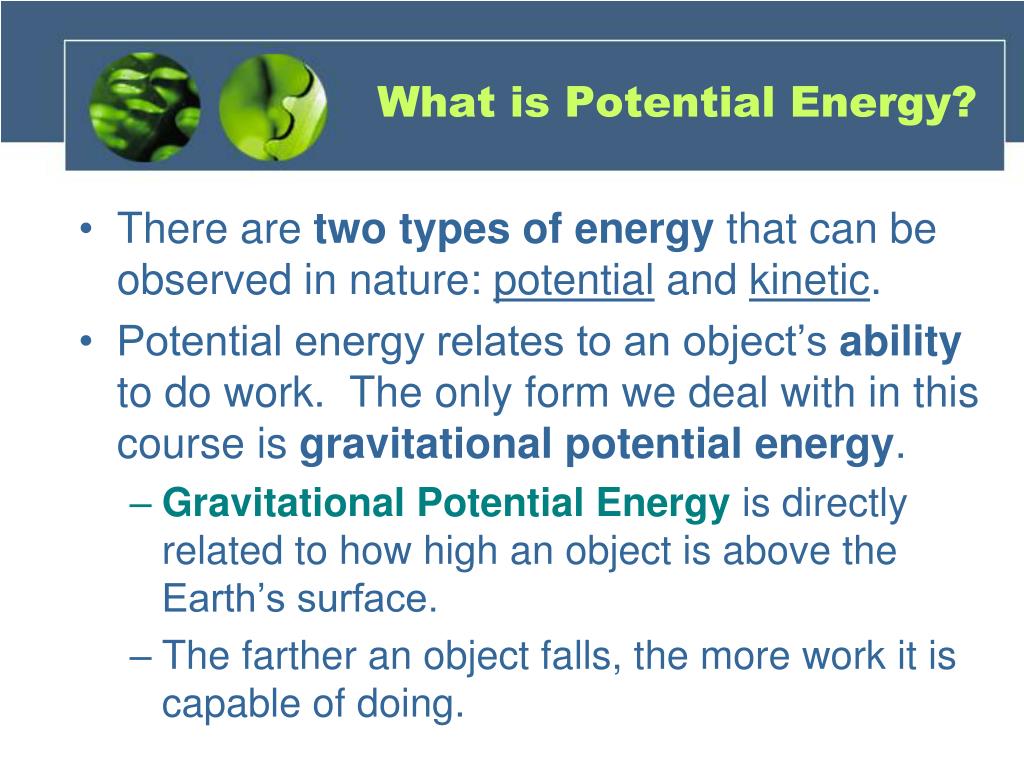 What is Potential Energy?

• There are two types of energy that can be observed in nature: potential and kinetic.

• Potential energy relates to an object’s ability to do work. The only form we deal with in this course is gravitational potential energy.

– Gravitational Potential Energy is directly related to how high an object is above the Earth’s surface.

– The farther an object falls, the more work it is capable of doing.